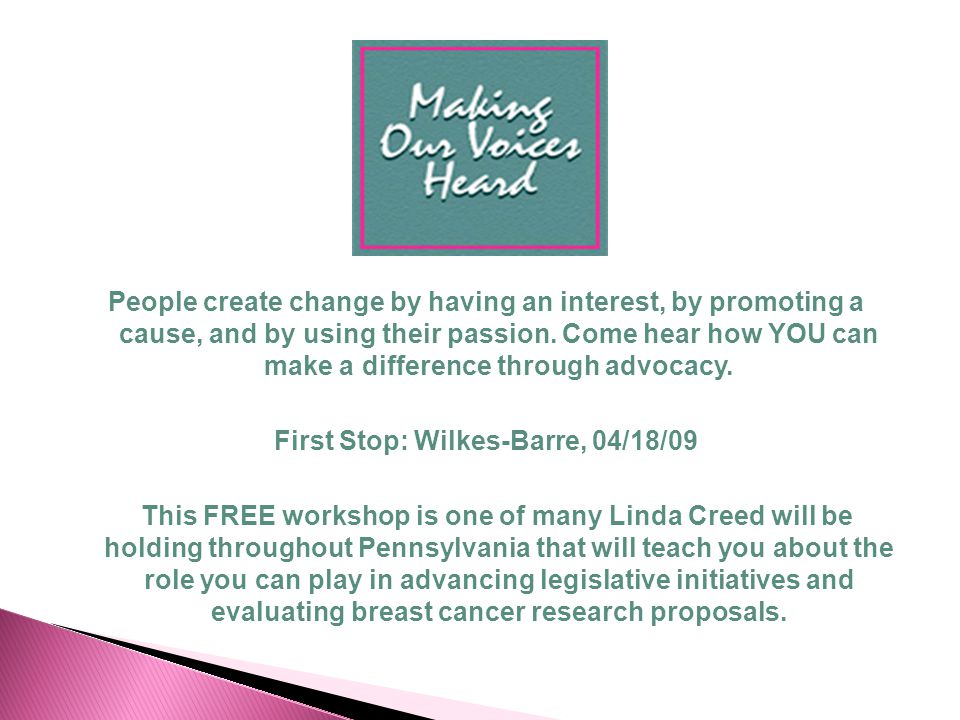 Making Our Voices Heard

People create change by having an interest, by promoting a cause, and by using their passion. Come hear how YOU can make a difference through advocacy.

First Stop: Wilkes-Barre, 04/18/09

This FREE workshop is one of many Linda Creed will be holding throughout Pennsylvania that will teach you about the role you can play in advancing legislative initiatives and evaluating breast cancer research proposals.